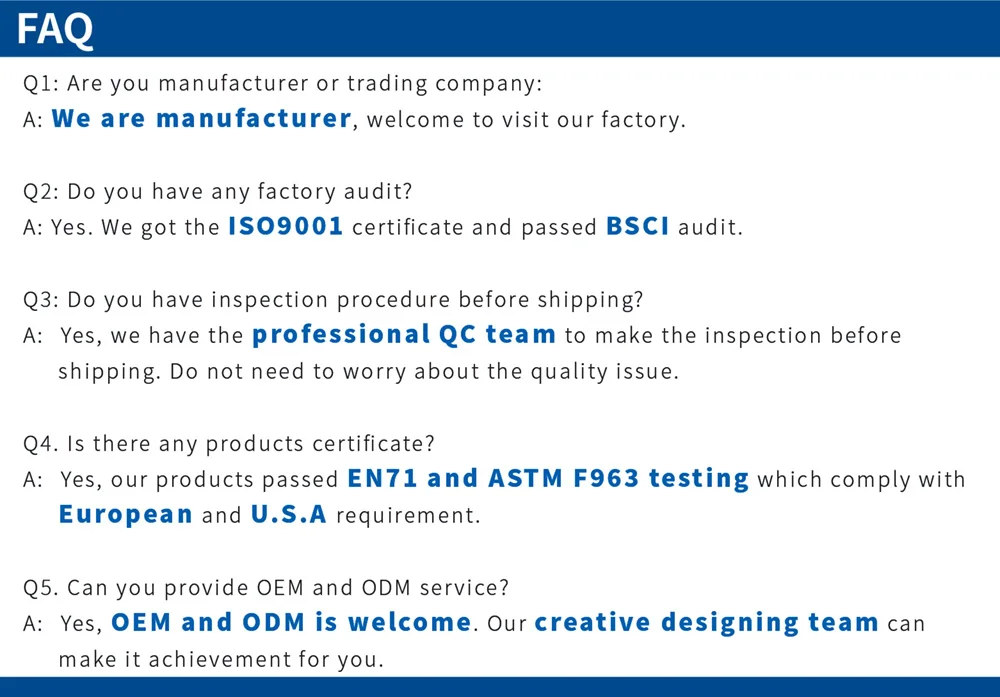 FAQ

Q1: Are you manufacturer or trading company:
A: We are manufacturer, welcome to visit our factory.

Q2: Do you have any factory audit?
A: Yes. We got the ISO9001 certificate and passed BSCI audit.

Q3: Do you have inspection procedure before shipping?
A: Yes, we have the professional QC team to make the inspection before shipping. Do not need to worry about the quality issue.

Q4. Is there any products certificate?
A: Yes, our products passed EN71 and ASTM F963 testing which comply with European and U.S.A requirement.

Q5. Can you provide OEM and ODM service?
A: Yes, OEM and ODM is welcome. Our creative designing team can make it achievement for you.